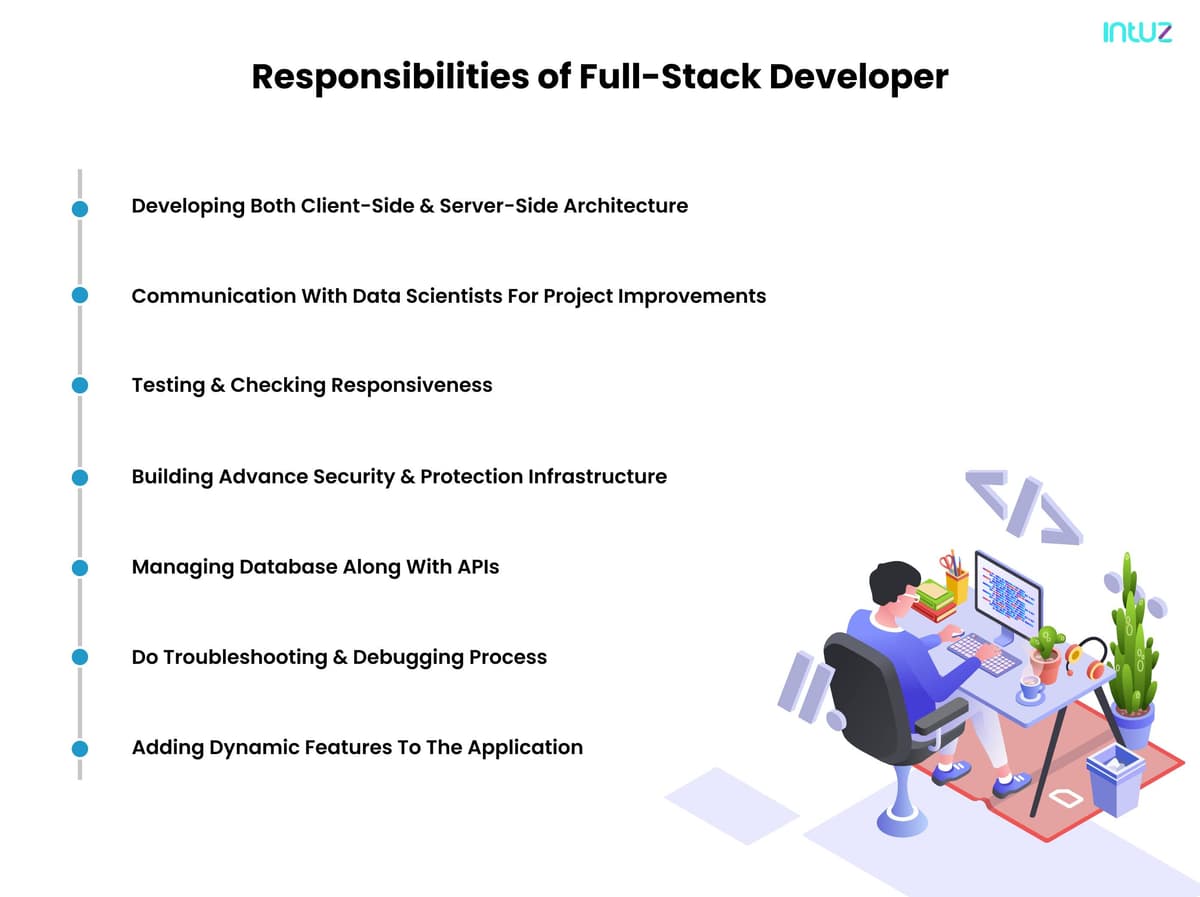 intuz

Responsibilities of Full-Stack Developer

Developing Both Client-Side & Server-Side Architecture

Communication With Data Scientists For Project Improvements

Testing & Checking Responsiveness

Building Advance Security & Protection Infrastructure

Managing Database Along With APIs

Do Troubleshooting & Debugging Process

Adding Dynamic Features To The Application